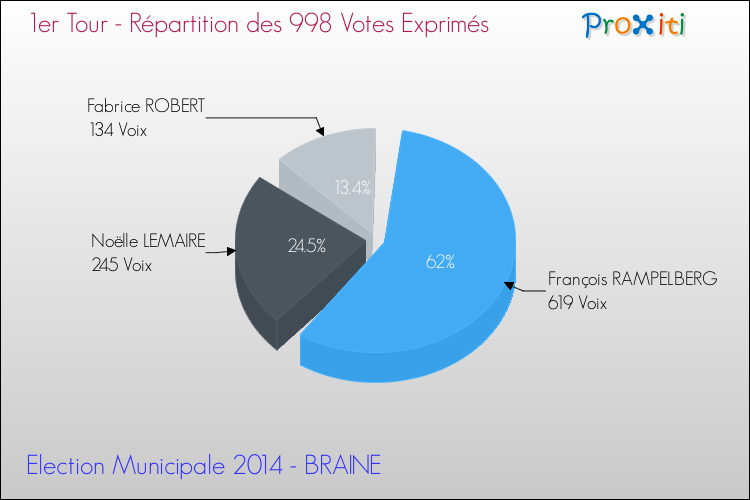 1er Tour - Répartition des 998 Votes Exprimés

Proxiti

Fabrice ROBERT
134 Voix

13.4%

Noëlle LEMAIRE
245 Voix

24.5%

62%

François RAMPELBERG
619 Voix

Election Municipale 2014 - BRAINE